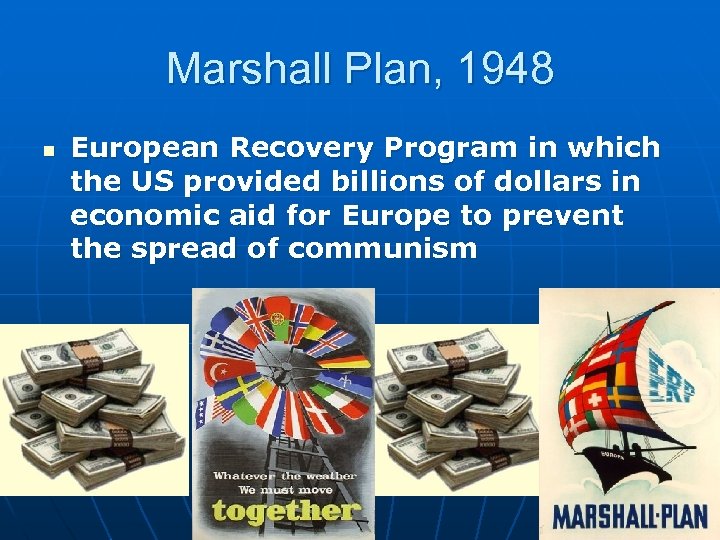 Marshall Plan, 1948

▪ European Recovery Program in which the US provided billions of dollars in economic aid for Europe to prevent the spread of communism

Whatever the weather
We must move
together

ERP
EUROPA
MARSHALL-PLAN